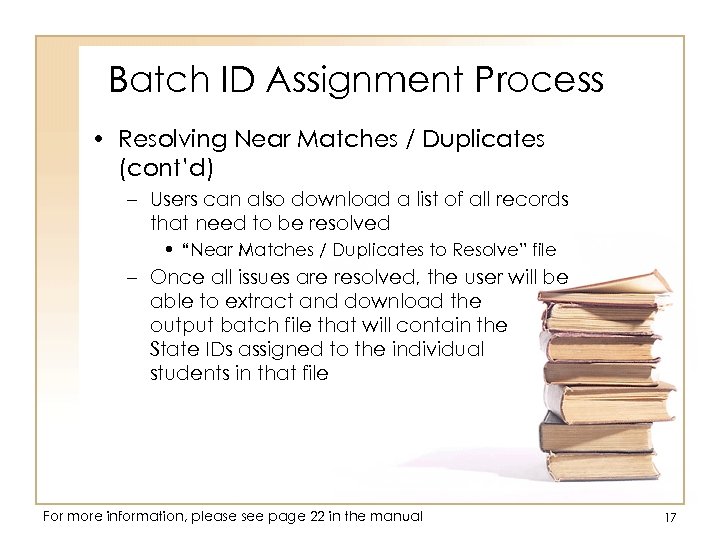 Batch ID Assignment Process

• Resolving Near Matches / Duplicates (cont'd)

– Users can also download a list of all records that need to be resolved

• "Near Matches / Duplicates to Resolve" file

– Once all issues are resolved, the user will be able to extract and download the output batch file that will contain the State IDs assigned to the individual students in that file

For more information, please see page 22 in the manual

17